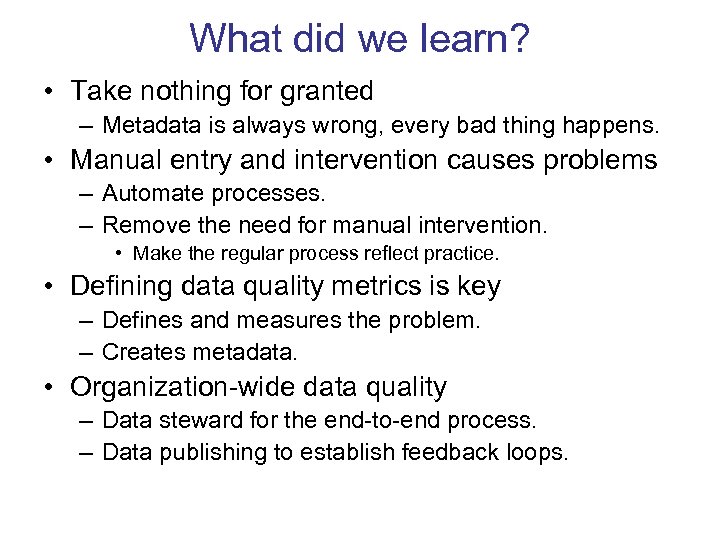 What did we learn?

• Take nothing for granted
– Metadata is always wrong, every bad thing happens.
• Manual entry and intervention causes problems
– Automate processes.
– Remove the need for manual intervention.
• Make the regular process reflect practice.
• Defining data quality metrics is key
– Defines and measures the problem.
– Creates metadata.
• Organization-wide data quality
– Data steward for the end-to-end process.
– Data publishing to establish feedback loops.